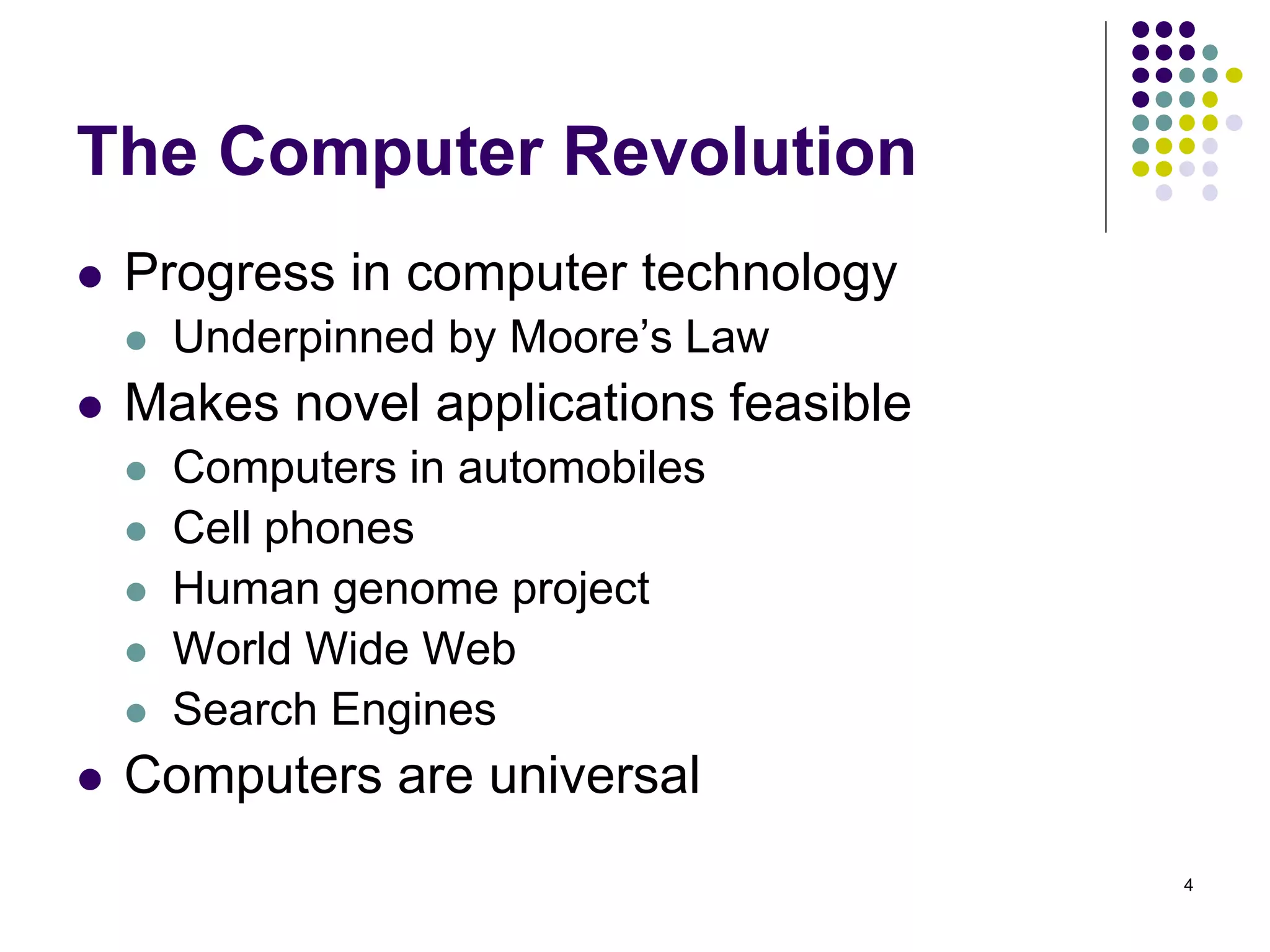 The Computer Revolution

- Progress in computer technology
  - Underpinned by Moore’s Law
- Makes novel applications feasible
  - Computers in automobiles
  - Cell phones
  - Human genome project
  - World Wide Web
  - Search Engines
- Computers are universal

4